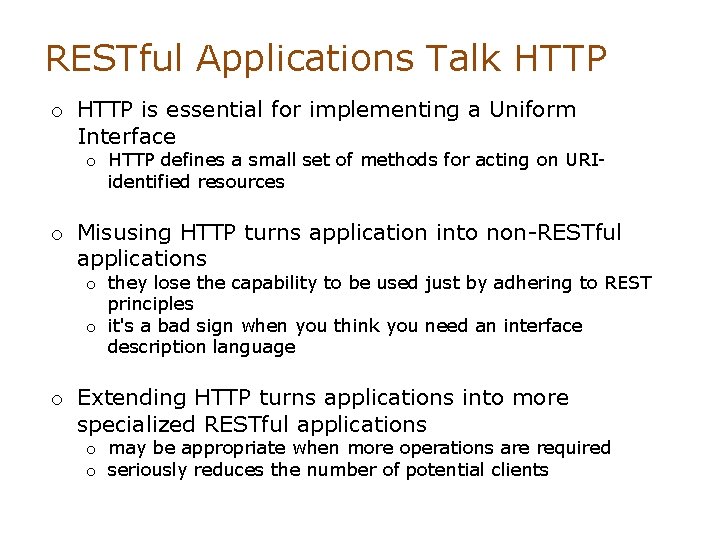 RESTful Applications Talk HTTP

o HTTP is essential for implementing a Uniform Interface
 o HTTP defines a small set of methods for acting on URI-identified resources

o Misusing HTTP turns application into non-RESTful applications
 o they lose the capability to be used just by adhering to REST principles
 o it's a bad sign when you think you need an interface description language

o Extending HTTP turns applications into more specialized RESTful applications
 o may be appropriate when more operations are required
 o seriously reduces the number of potential clients